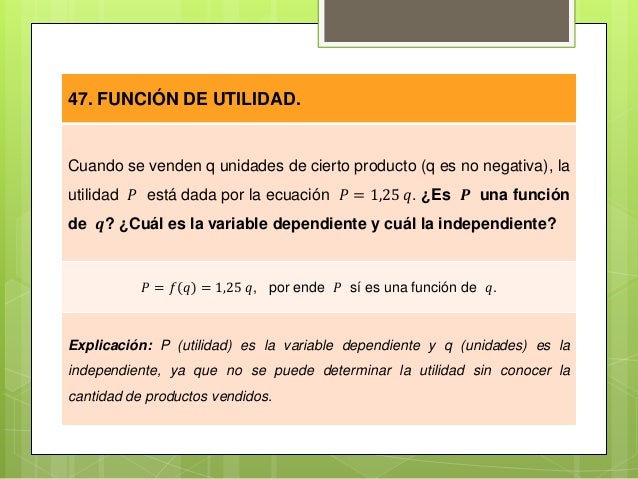 47. FUNCIÓN DE UTILIDAD.

Cuando se venden q unidades de cierto producto (q es no negativa), la utilidad $P$ está dada por la ecuación $P = 1{,}25\,q$. ¿Es $P$ una función de $q$? ¿Cuál es la variable dependiente y cuál la independiente?

$P = f(q) = 1{,}25\,q$, por ende $P$ sí es una función de $q$.

Explicación: P (utilidad) es la variable dependiente y q (unidades) es la independiente, ya que no se puede determinar la utilidad sin conocer la cantidad de productos vendidos.